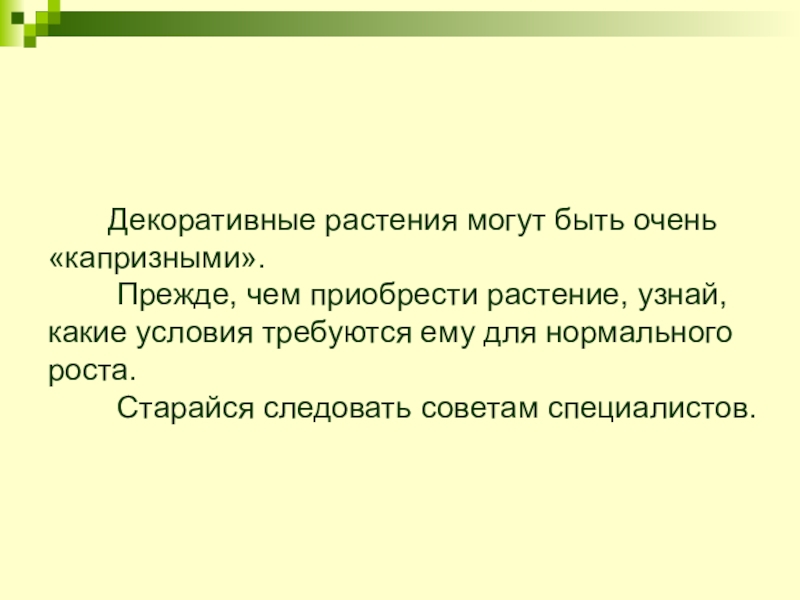 Декоративные растения могут быть очень «капризными».

Прежде, чем приобрести растение, узнай, какие условия требуются ему для нормального роста.

Старайся следовать советам специалистов.